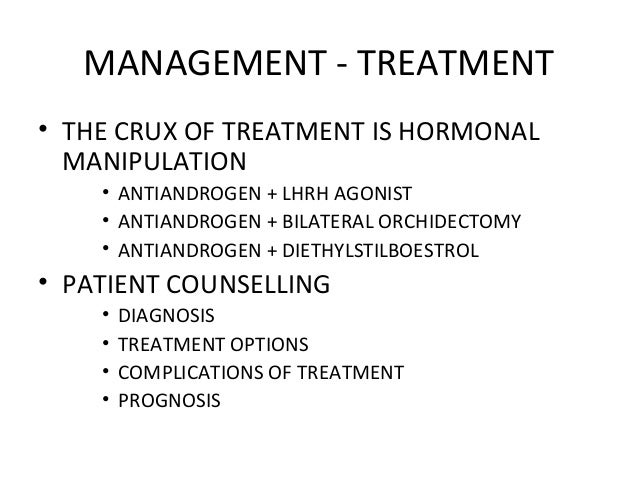 MANAGEMENT - TREATMENT

• THE CRUX OF TREATMENT IS HORMONAL MANIPULATION
  • ANTIANDROGEN + LHRH AGONIST
  • ANTIANDROGEN + BILATERAL ORCHIDECTOMY
  • ANTIANDROGEN + DIETHYLSTILBOESTROL
• PATIENT COUNSELLING
  • DIAGNOSIS
  • TREATMENT OPTIONS
  • COMPLICATIONS OF TREATMENT
  • PROGNOSIS